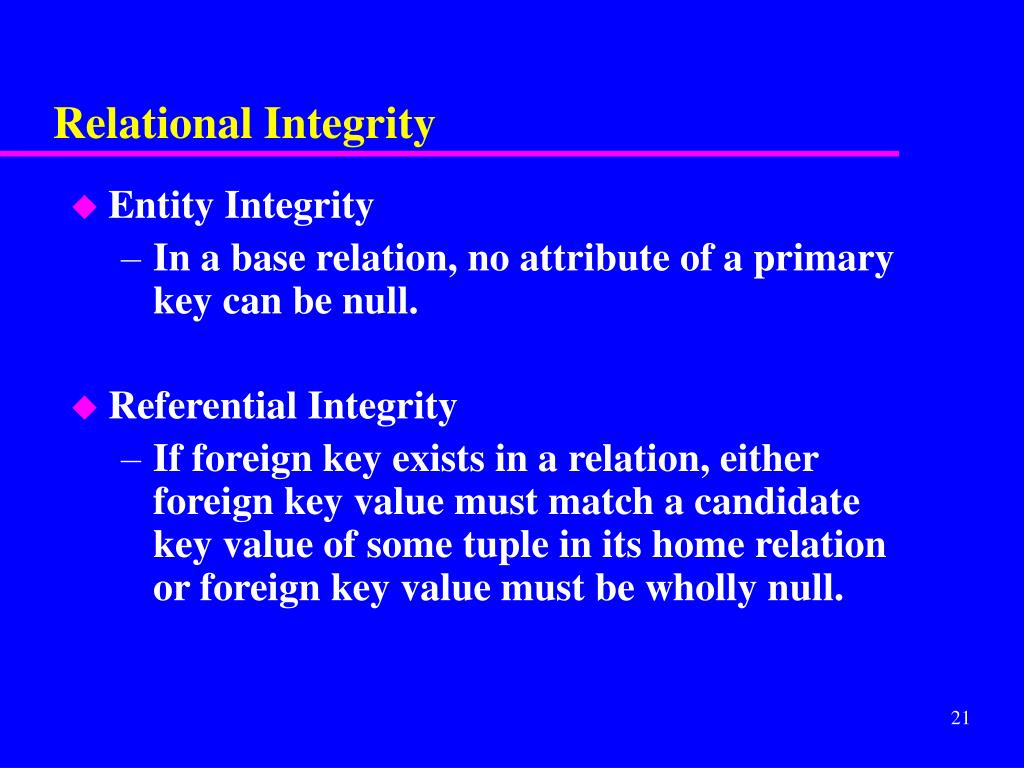 Relational Integrity

◆ Entity Integrity
– In a base relation, no attribute of a primary key can be null.

◆ Referential Integrity
– If foreign key exists in a relation, either foreign key value must match a candidate key value of some tuple in its home relation or foreign key value must be wholly null.

21